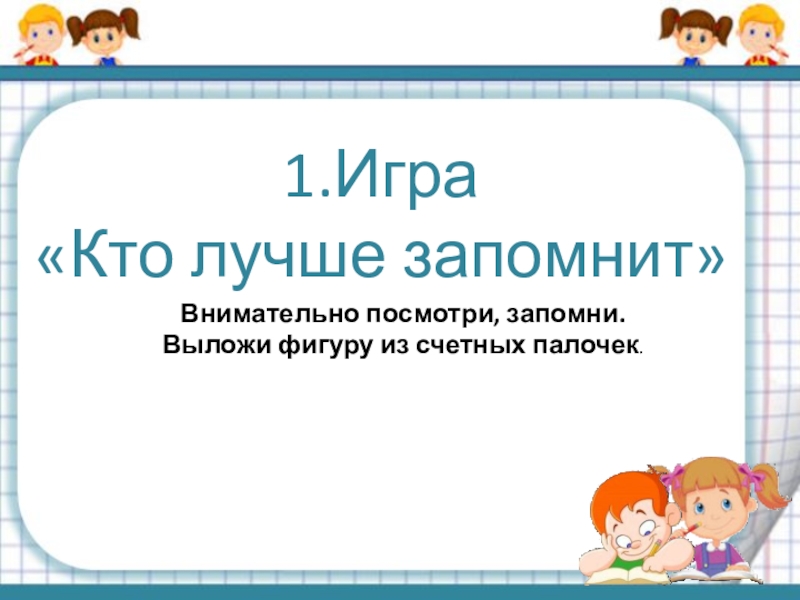 1.Игра
«Кто лучше запомнит»

Внимательно посмотри, запомни.
Выложи фигуру из счетных палочек.